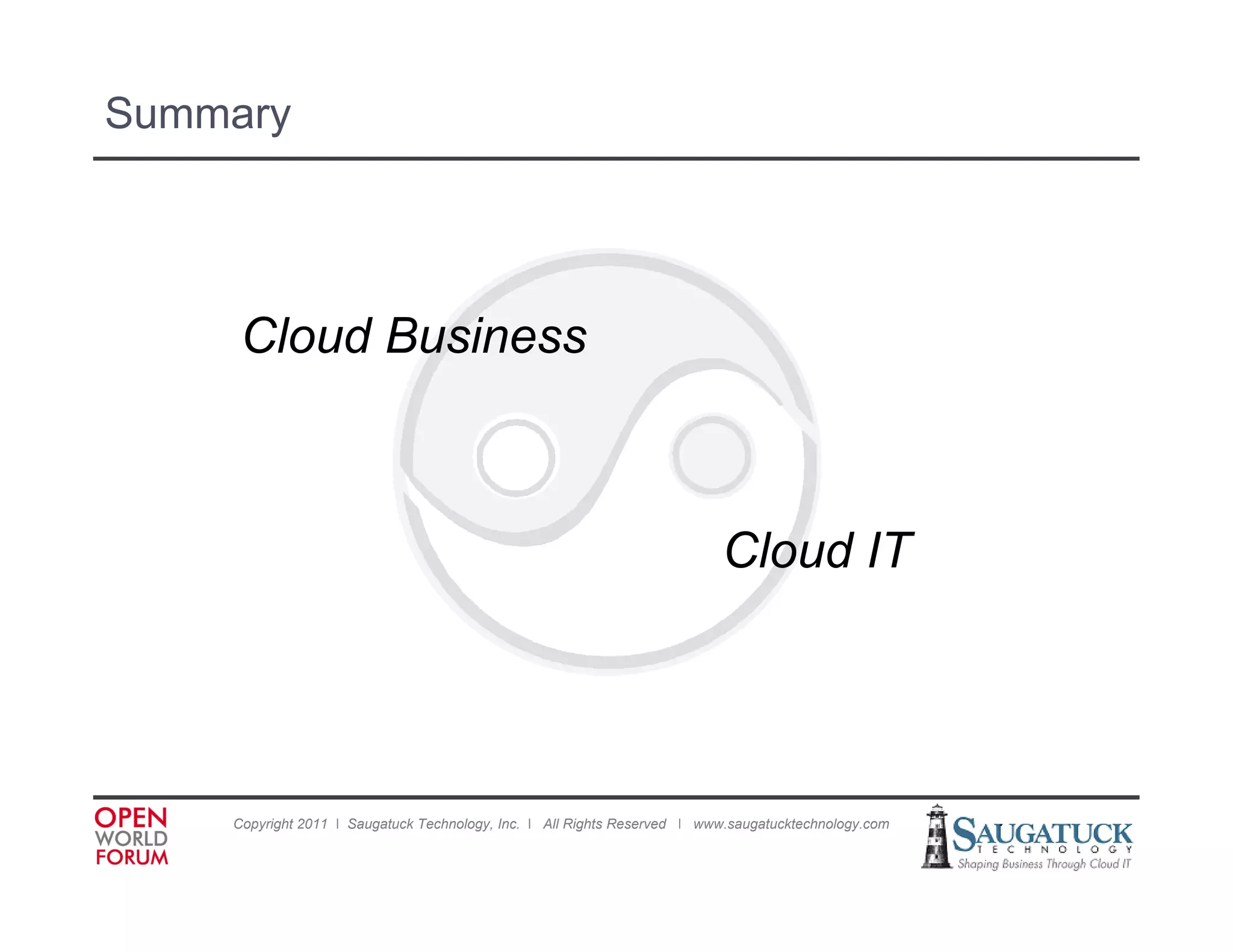 Summary

Cloud Business

Cloud IT

OPEN
WORLD
FORUM

Copyright 2011 | Saugatuck Technology, Inc. | All Rights Reserved | www.saugatucktechnology.com

SAUGATUCK
TECHNOLOGY
Shaping Business Through Cloud IT